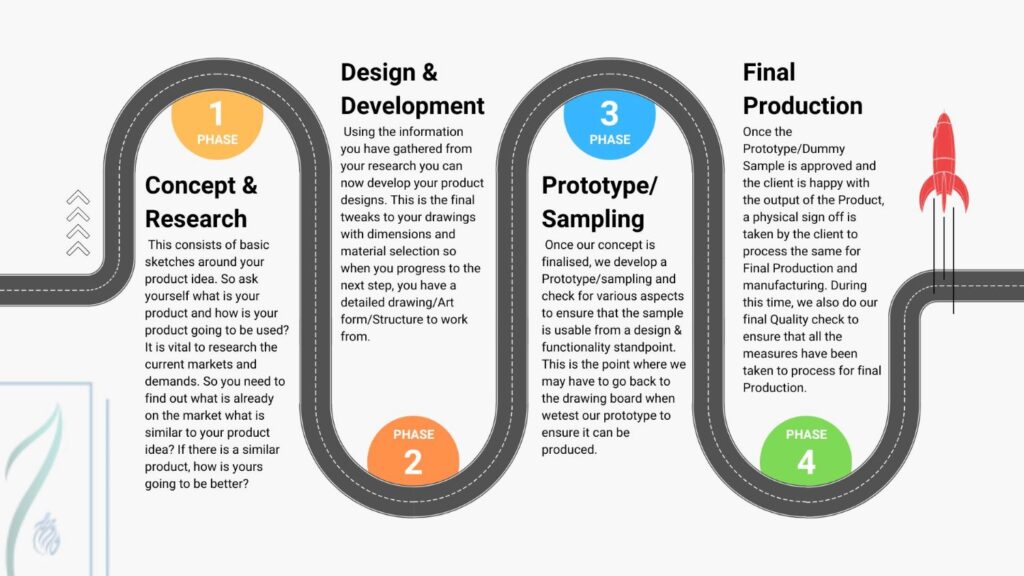 1
PHASE

Concept & Research

This consists of basic sketches around your product idea. So ask yourself what is your product and how is your product going to be used? It is vital to research the current markets and demands. So you need to find out what is already on the market what is similar to your product idea? If there is a similar product, how is yours going to be better?

Design & Development

Using the information you have gathered from your research you can now develop your product designs. This is the final tweaks to your drawings with dimensions and material selection so when you progress to the next step, you have a detailed drawing/Art form/Structure to work from.

PHASE
2

3
PHASE

Prototype/ Sampling

Once our concept is finalised, we develop a Prototype/sampling and check for various aspects to ensure that the sample is usable from a design & functionality standpoint. This is the point where we may have to go back to the drawing board when wetest our prototype to ensure it can be produced.

Final Production

Once the Prototype/Dummy Sample is approved and the client is happy with the output of the Product, a physical sign off is taken by the client to process the same for Final Production and manufacturing. During this time, we also do our final Quality check to ensure that all the measures have been taken to process for final Production.

PHASE
4